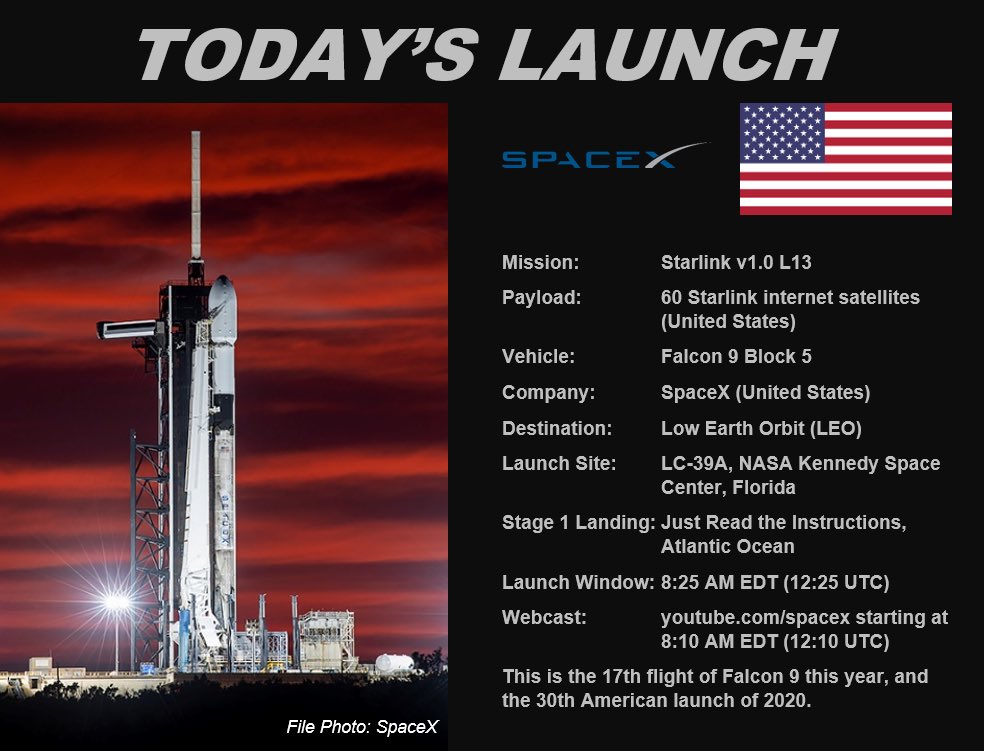 TODAY'S LAUNCH

SPACEX

Mission: Starlink v1.0 L13

Payload: 60 Starlink internet satellites (United States)

Vehicle: Falcon 9 Block 5

Company: SpaceX (United States)

Destination: Low Earth Orbit (LEO)

Launch Site: LC-39A, NASA Kennedy Space Center, Florida

Stage 1 Landing: Just Read the Instructions, Atlantic Ocean

Launch Window: 8:25 AM EDT (12:25 UTC)

Webcast: youtube.com/spacex starting at 8:10 AM EDT (12:10 UTC)

This is the 17th flight of Falcon 9 this year, and the 30th American launch of 2020.

SPACEX

File Photo: SpaceX